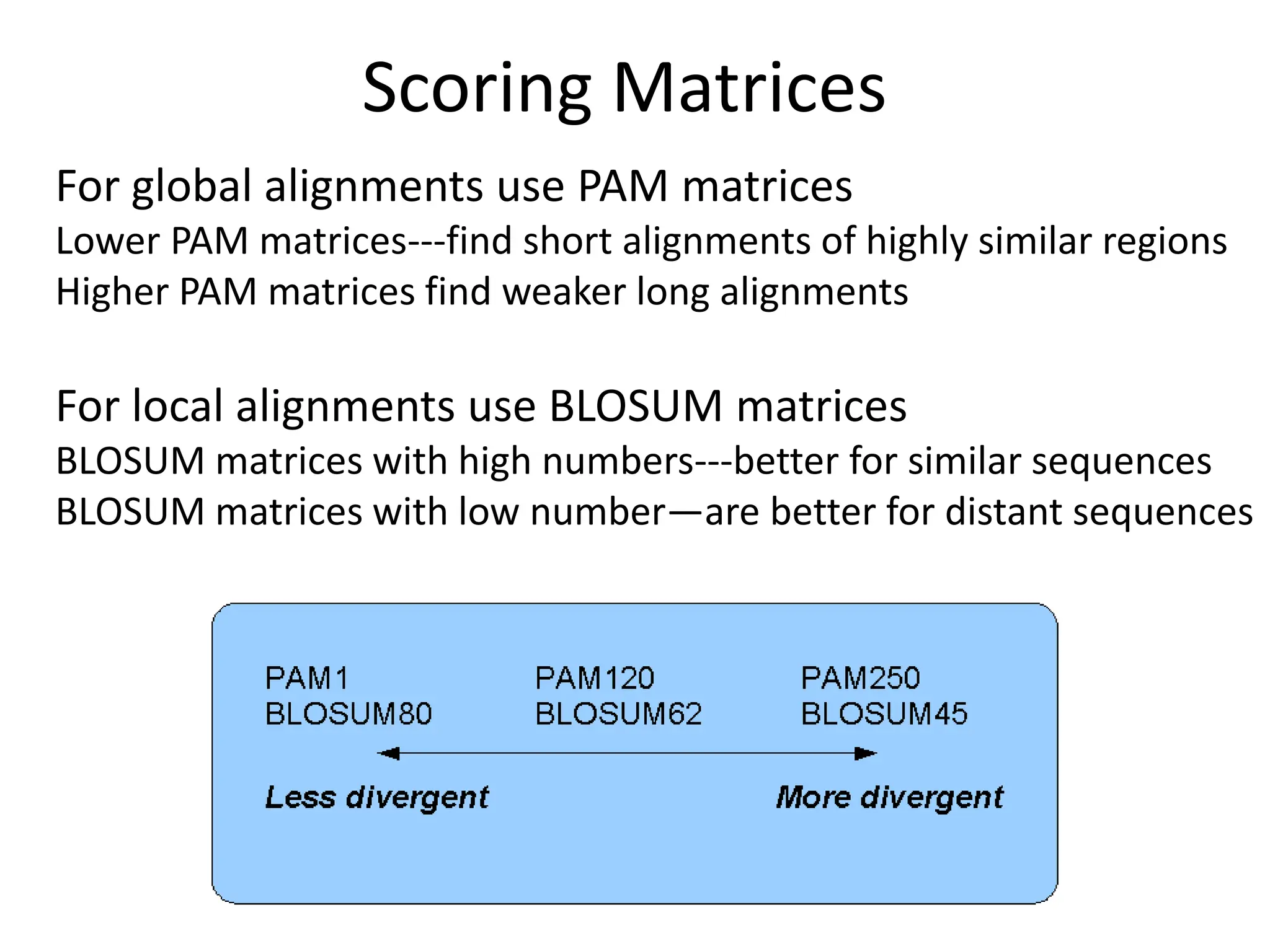 Scoring Matrices

For global alignments use PAM matrices

Lower PAM matrices---find short alignments of highly similar regions

Higher PAM matrices find weaker long alignments

For local alignments use BLOSUM matrices

BLOSUM matrices with high numbers---better for similar sequences

BLOSUM matrices with low number—are better for distant sequences

PAM1
BLOSUM80

PAM120
BLOSUM62

PAM250
BLOSUM45

Less divergent

More divergent